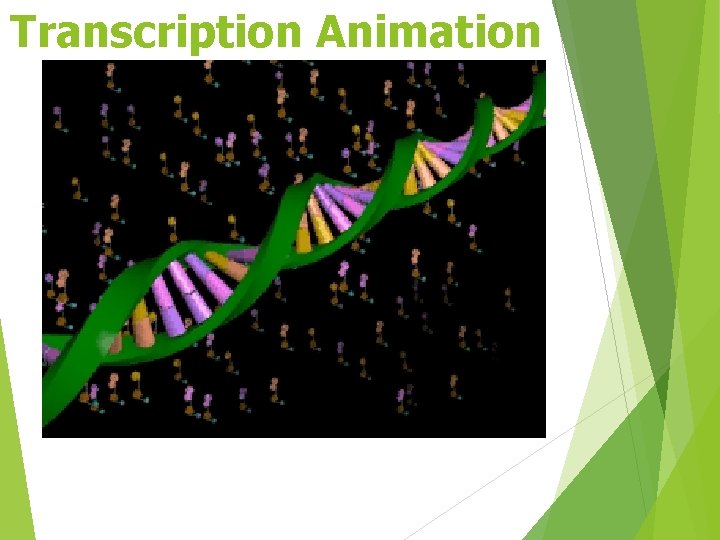 Transcription Animation